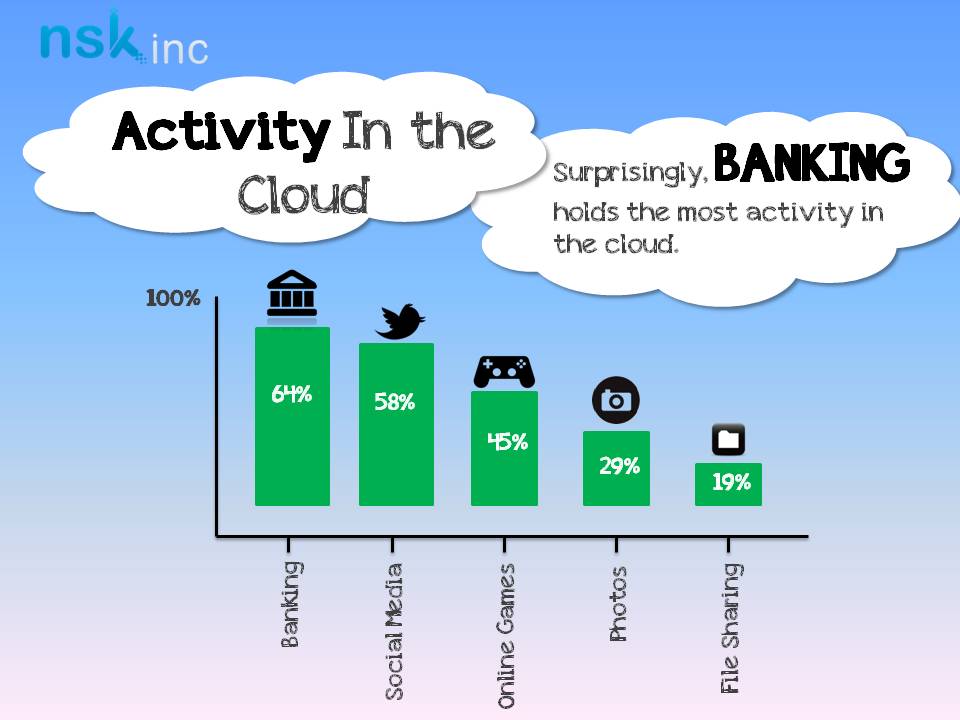 nsk inc

Activity In the Cloud

Surprisingly, BANKING holds the most activity in the cloud.

100%

64%

58%

45%

29%

19%

Banking

Social Media

Online Games

Photos

File Sharing